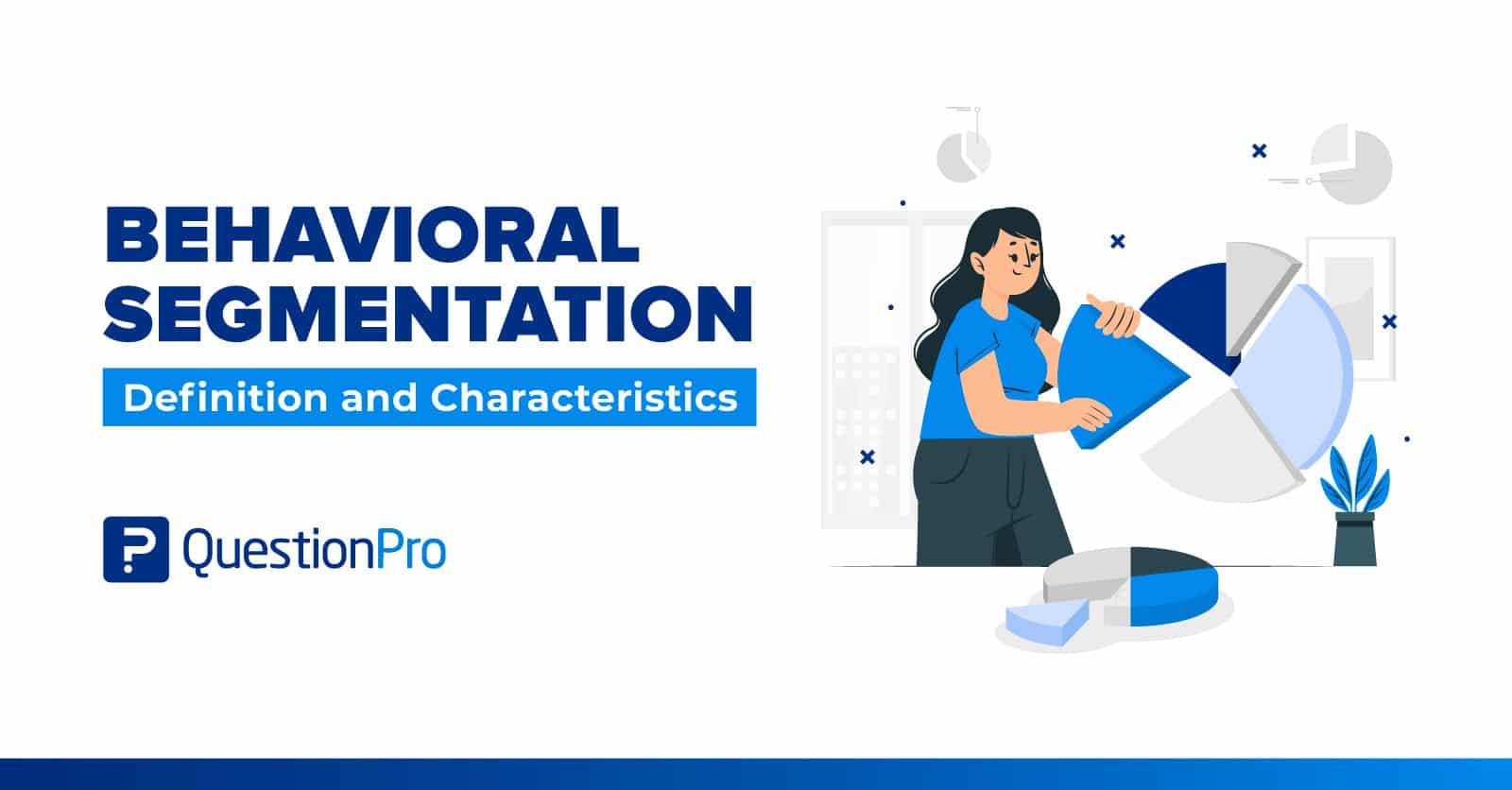 BEHAVIORAL SEGMENTATION

Definition and Characteristics

QuestionPro